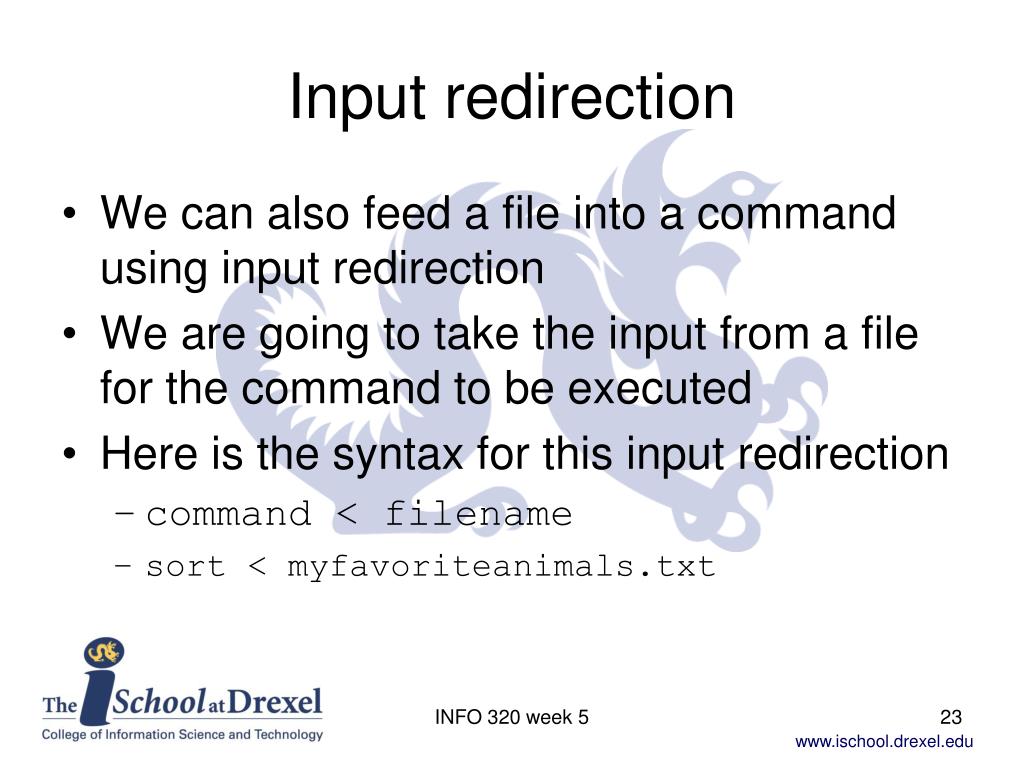 Input redirection

• We can also feed a file into a command using input redirection
• We are going to take the input from a file for the command to be executed
• Here is the syntax for this input redirection
  – command < filename
  – sort < myfavoriteanimals.txt

The iSchool at Drexel
College of Information Science and Technology

INFO 320 week 5

23

www.ischool.drexel.edu